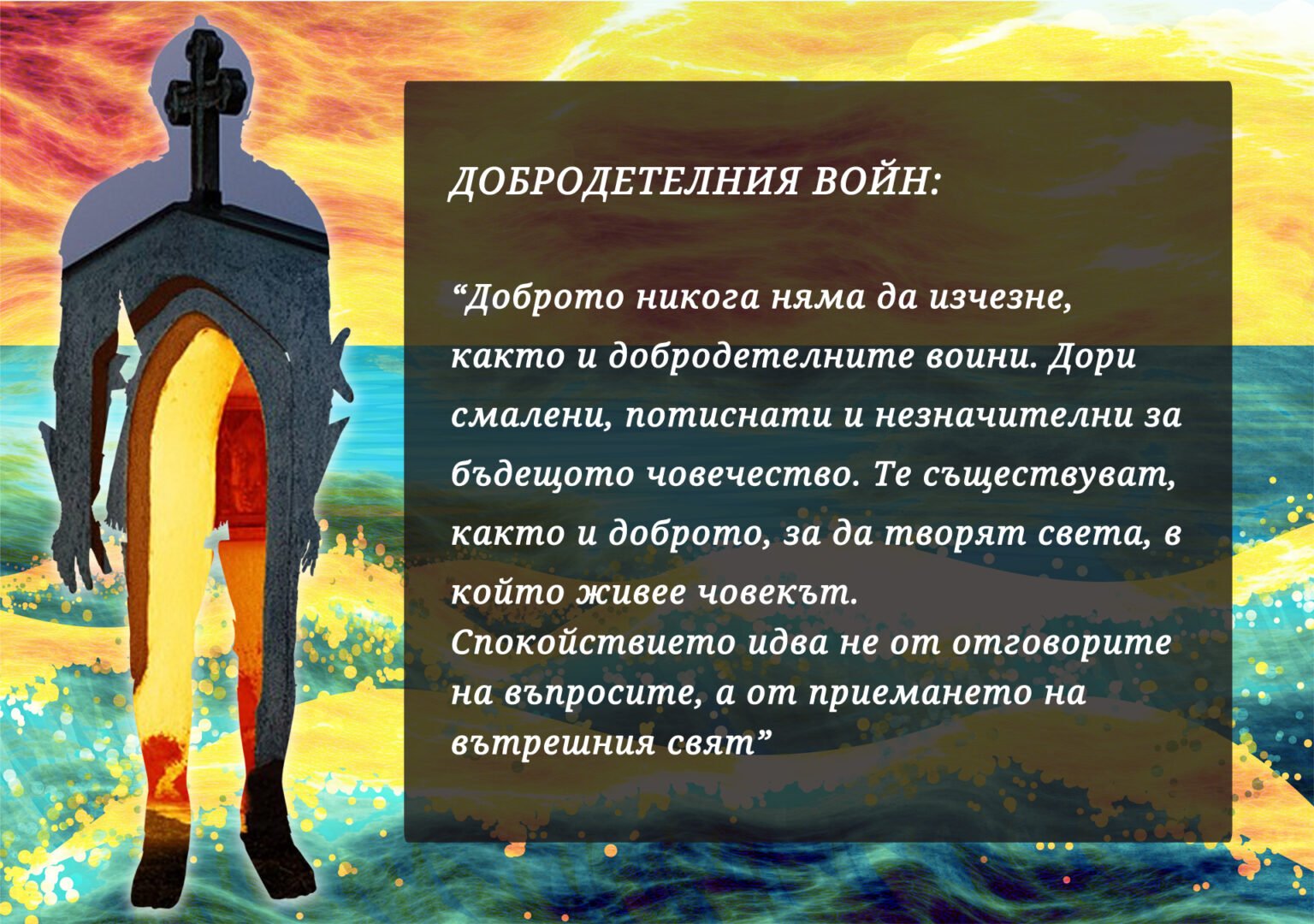 ДОБРОДЕТЕЛНИЯ ВОЙН:

“Доброто никога няма да изчезне, както и добродетелните воини. Дори смалени, потиснати и незначителни за бъдещото човечество. Те съществуват, както и доброто, за да творят света, в който живее човекът.
Спокойствието идва не от отговорите на въпросите, а от приемането на вътрешния свят”